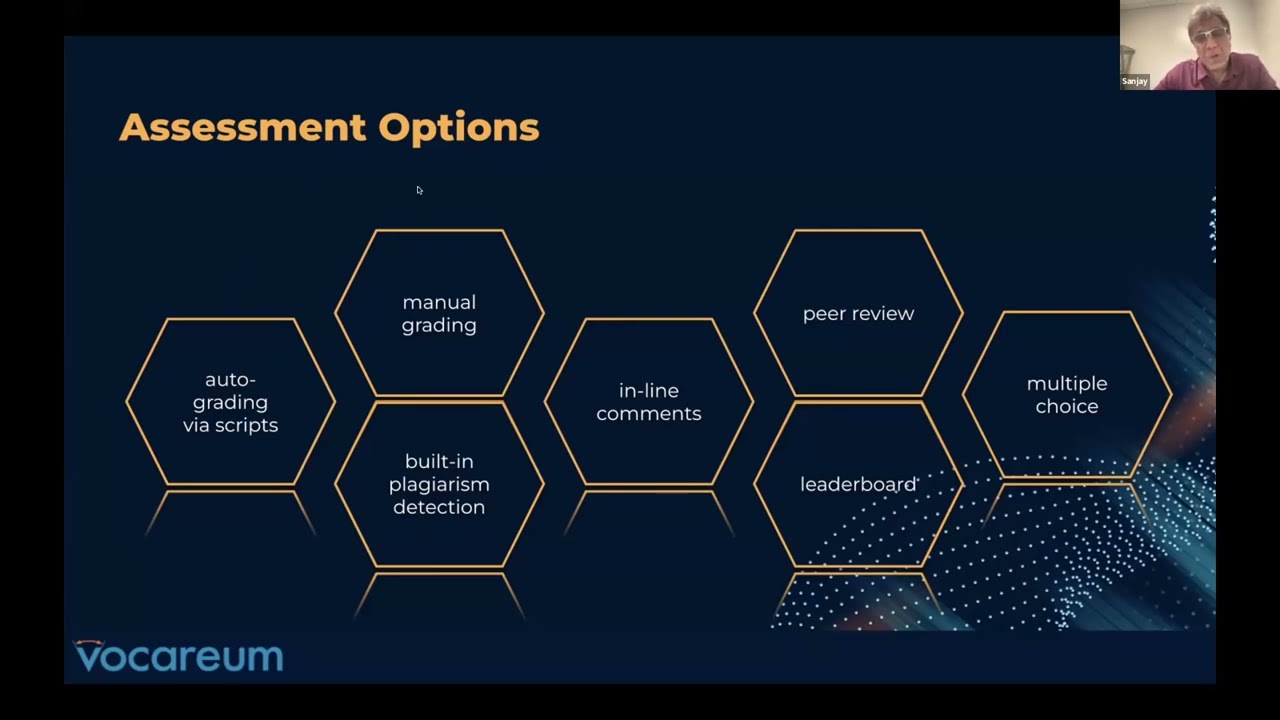 Sanjay

Assessment Options

auto-grading via scripts

manual grading

built-in plagiarism detection

in-line comments

peer review

leaderboard

multiple choice

vocareum